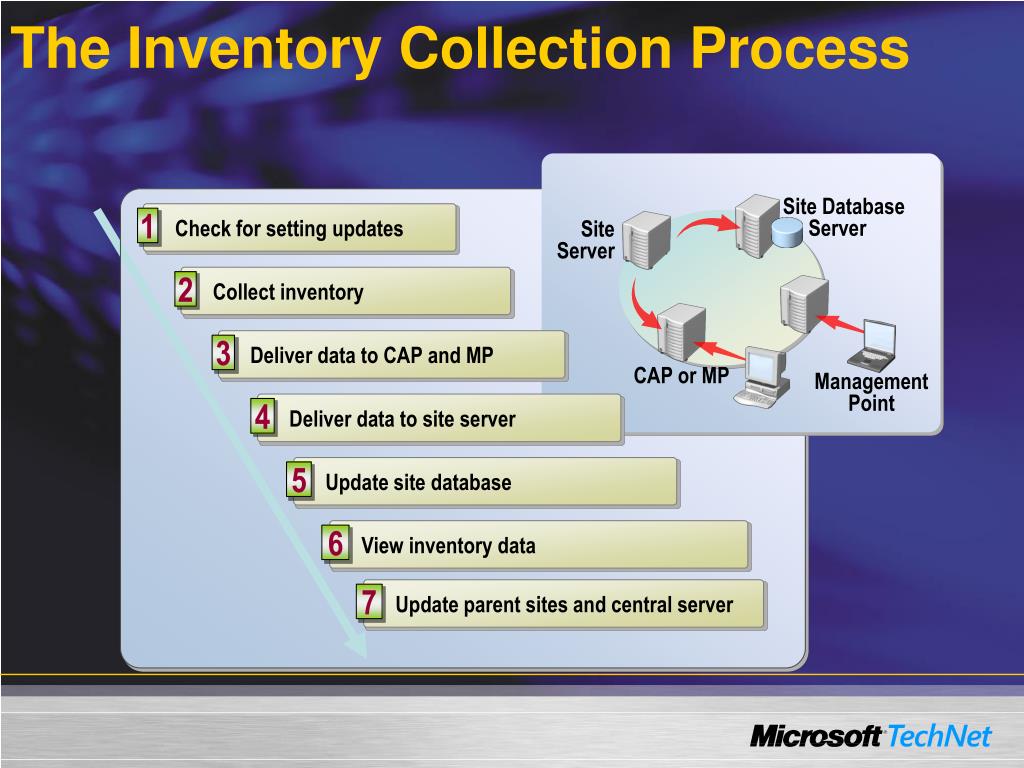 The Inventory Collection Process

1 Check for setting updates

2 Collect inventory

3 Deliver data to CAP and MP

4 Deliver data to site server

5 Update site database

6 View inventory data

7 Update parent sites and central server

Site Server

Site Database Server

CAP or MP

Management Point

Microsoft TechNet